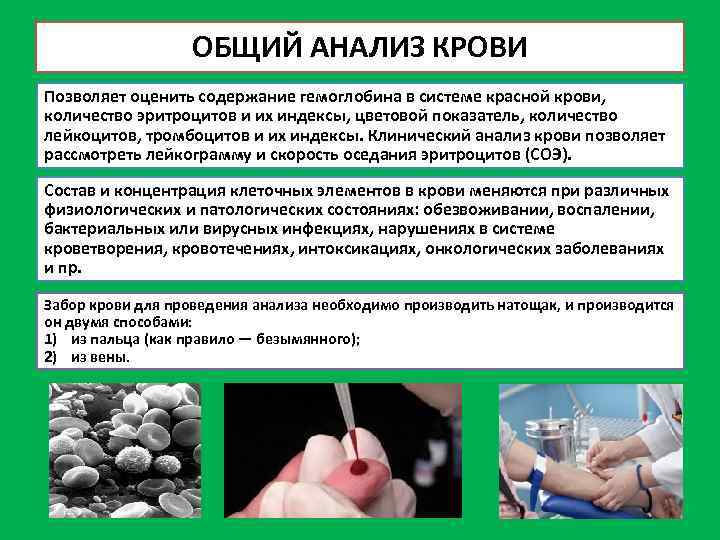 ОБЩИЙ АНАЛИЗ КРОВИ

Позволяет оценить содержание гемоглобина в системе красной крови, количество эритроцитов и их индексы, цветовой показатель, количество лейкоцитов, тромбоцитов и их индексы. Клинический анализ крови позволяет рассмотреть лейкограмму и скорость оседания эритроцитов (СОЭ).

Состав и концентрация клеточных элементов в крови меняются при различных физиологических и патологических состояниях: обезвоживании, воспалении, бактериальных или вирусных инфекциях, нарушениях в системе кроветворения, кровотечениях, интоксикациях, онкологических заболеваниях и пр.

Забор крови для проведения анализа необходимо производить натощак, и производится он двумя способами:
1) из пальца (как правило — безымянного);
2) из вены.